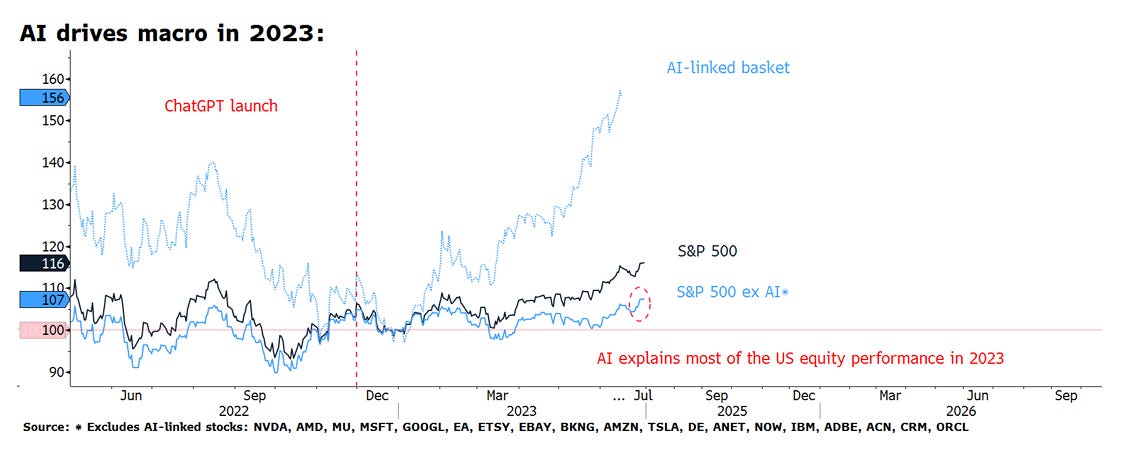 AI drives macro in 2023:

160
156
150
140
130
120
116
110
107
100
90

ChatGPT launch

AI-linked basket

S&P 500

S&P 500 ex AI*

AI explains most of the US equity performance in 2023

Jun
Sep
Dec
Mar
Jul
Sep
Dec
Mar
Jun
Sep
2022
2023
2025
2026

Source: * Excludes AI-linked stocks: NVDA, AMD, MU, MSFT, GOOGL, EA, ETSY, EBAY, BKNG, AMZN, TSLA, DE, ANET, NOW, IBM, ADBE, ACN, CRM, ORCL